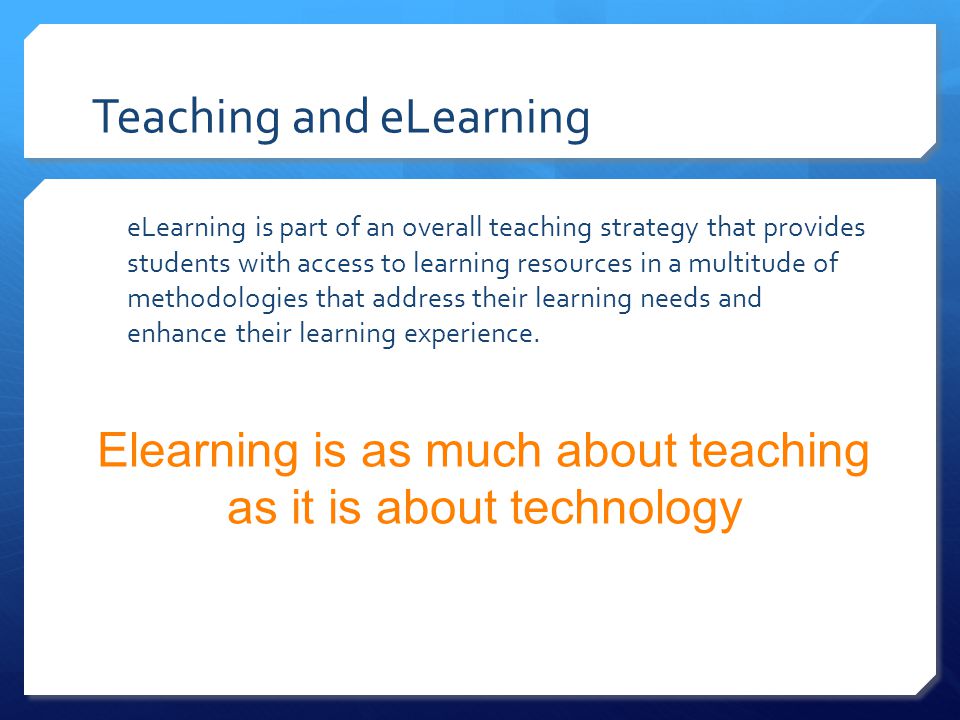 Teaching and eLearning

eLearning is part of an overall teaching strategy that provides students with access to learning resources in a multitude of methodologies that address their learning needs and enhance their learning experience.

Elearning is as much about teaching as it is about technology